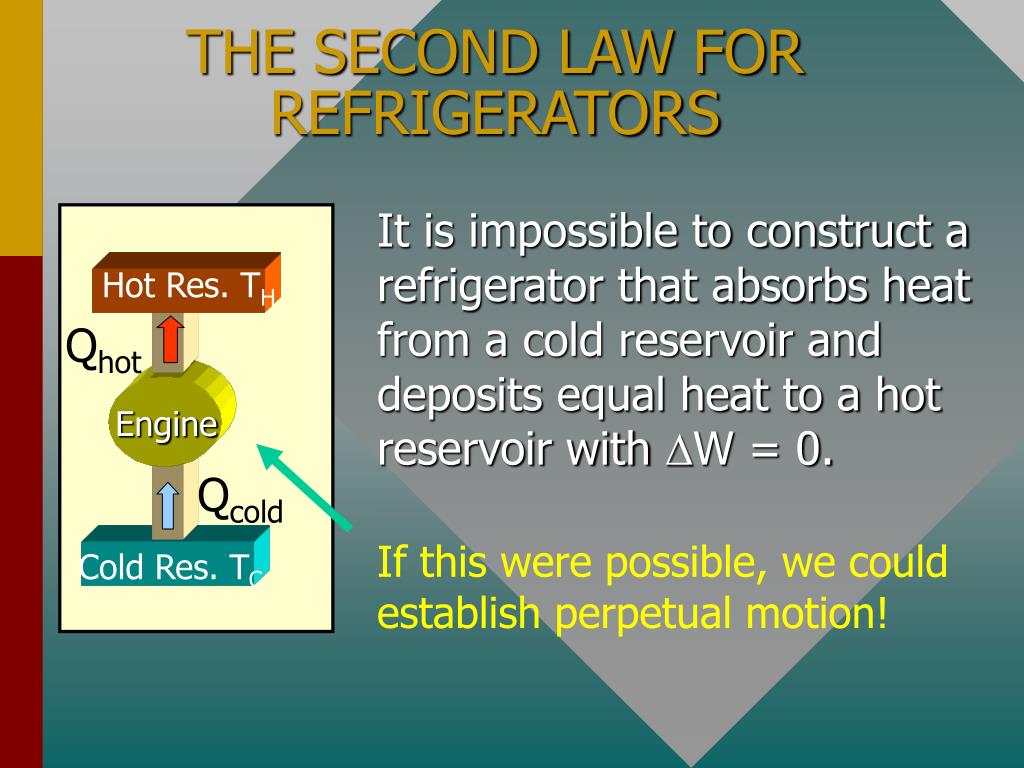 THE SECOND LAW FOR REFRIGERATORS

Hot Res. $T_H$

$Q_{hot}$

Engine

$Q_{cold}$

Cold Res. $T_C$

It is impossible to construct a refrigerator that absorbs heat from a cold reservoir and deposits equal heat to a hot reservoir with $\Delta W = 0$.

If this were possible, we could establish perpetual motion!